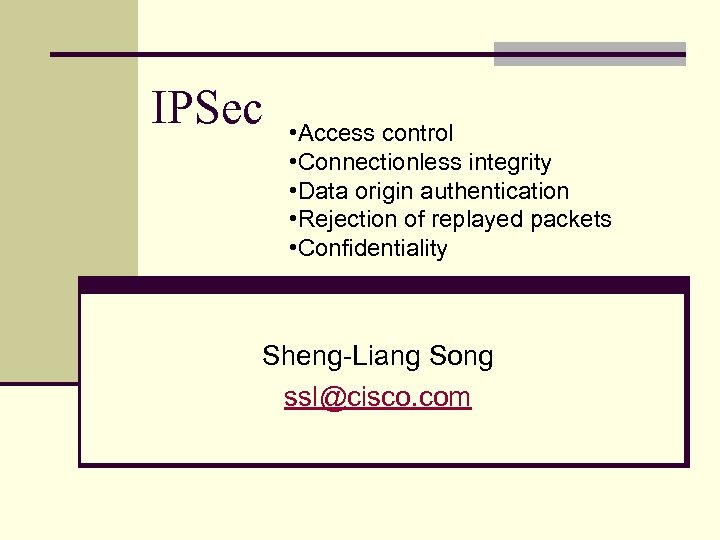 IPSec

•Access control
•Connectionless integrity
•Data origin authentication
•Rejection of replayed packets
•Confidentiality

Sheng-Liang Song
ssl@cisco.com